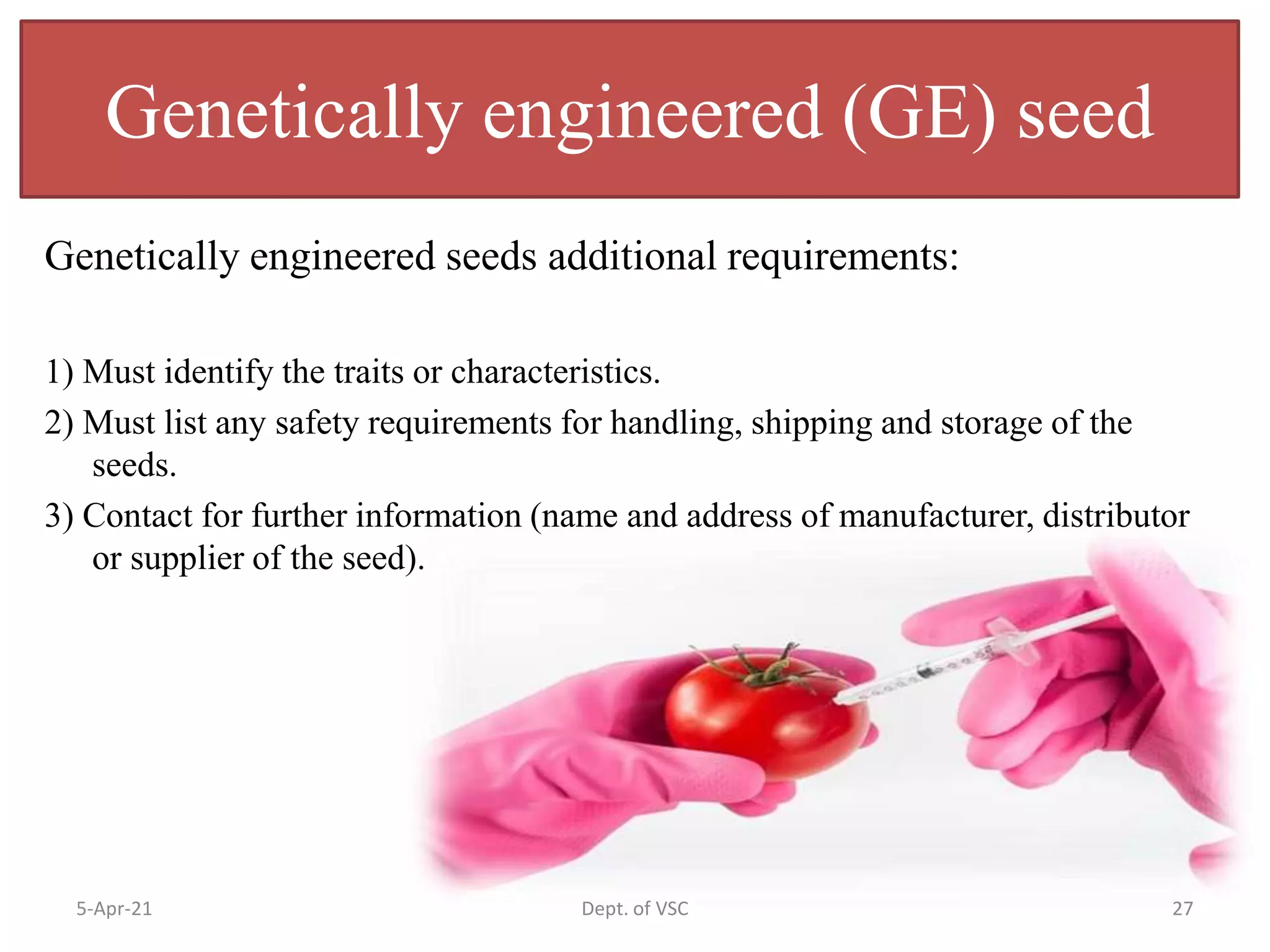 Genetically engineered (GE) seed

Genetically engineered seeds additional requirements:

1) Must identify the traits or characteristics.
2) Must list any safety requirements for handling, shipping and storage of the seeds.
3) Contact for further information (name and address of manufacturer, distributor or supplier of the seed).

5-Apr-21
Dept. of VSC
27